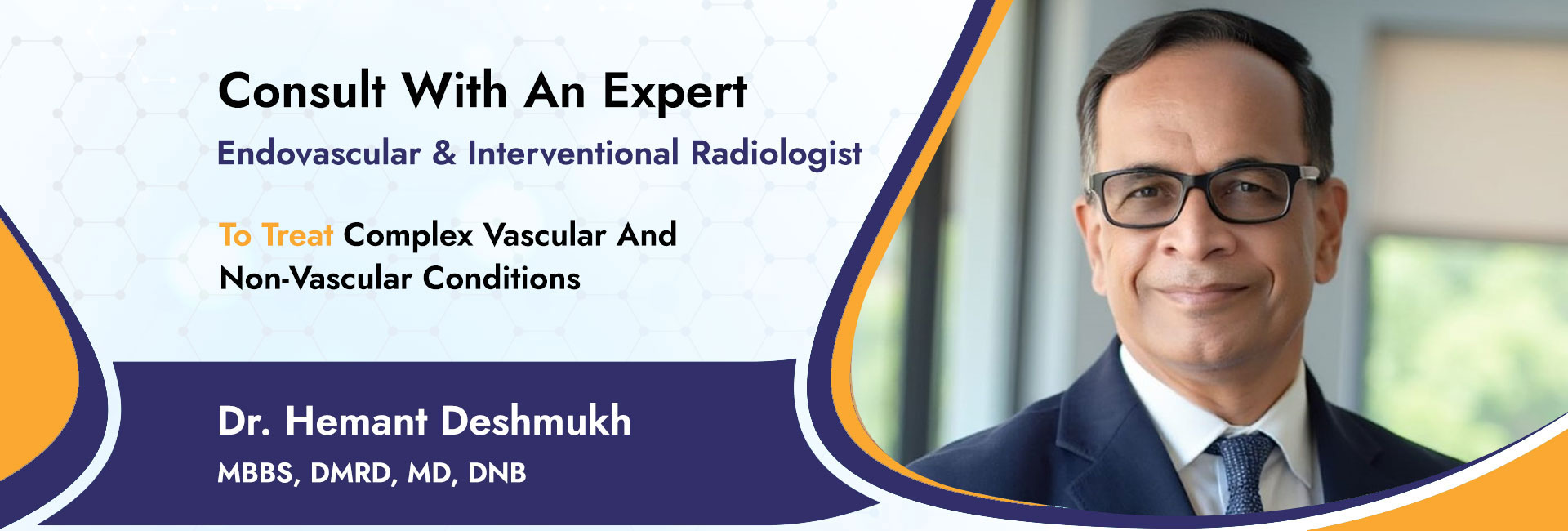 Consult With An Expert
Endovascular & Interventional Radiologist

To Treat Complex Vascular And Non-Vascular Conditions

Dr. Hemant Deshmukh
MBBS, DMRD, MD, DNB